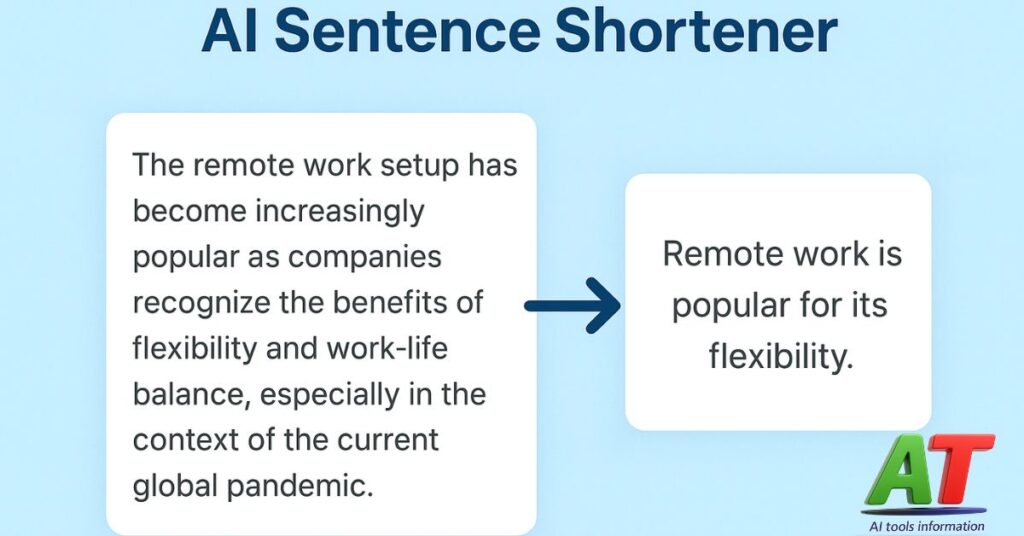 AI Sentence Shortener

The remote work setup has become increasingly popular as companies recognize the benefits of flexibility and work-life balance, especially in the context of the current global pandemic.

Remote work is popular for its flexibility.

AT
AI tools information